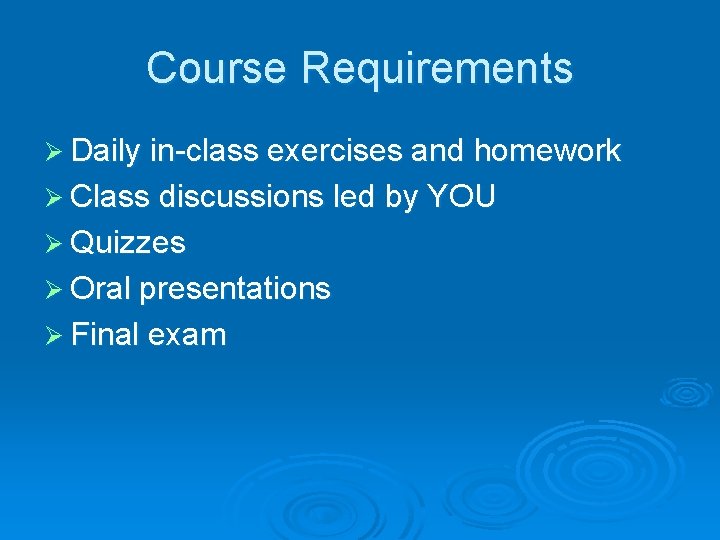 Course Requirements

➢ Daily in-class exercises and homework
➢ Class discussions led by YOU
➢ Quizzes
➢ Oral presentations
➢ Final exam